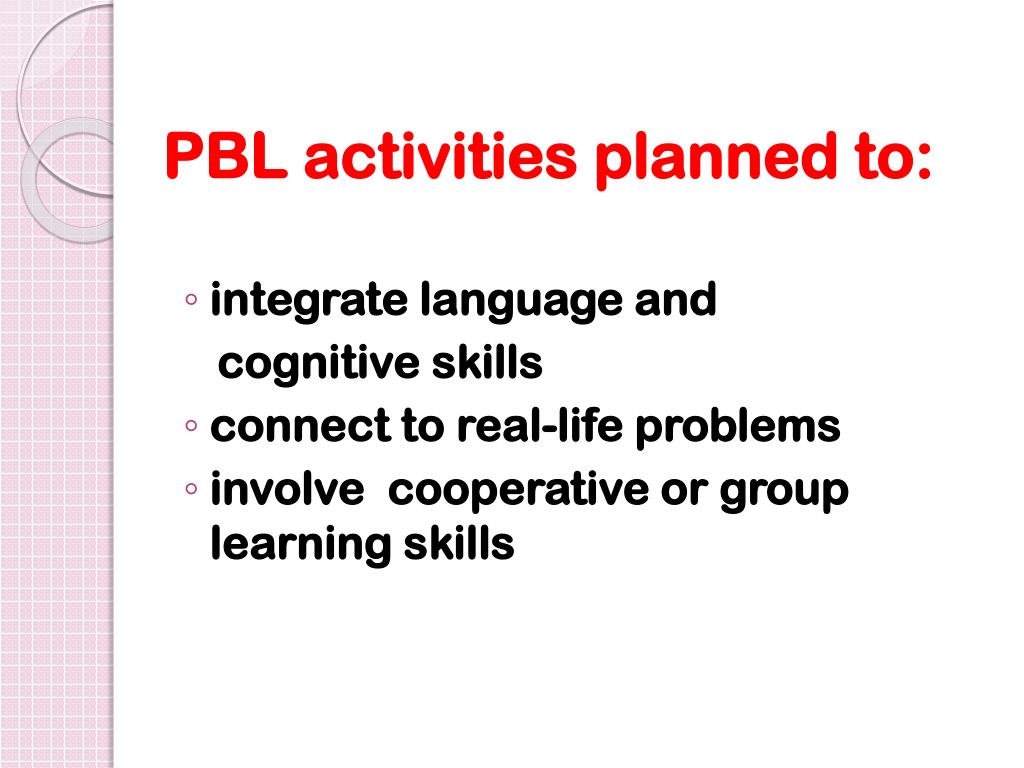 PBL activities planned to:

◦ integrate language and cognitive skills
◦ connect to real-life problems
◦ involve cooperative or group learning skills